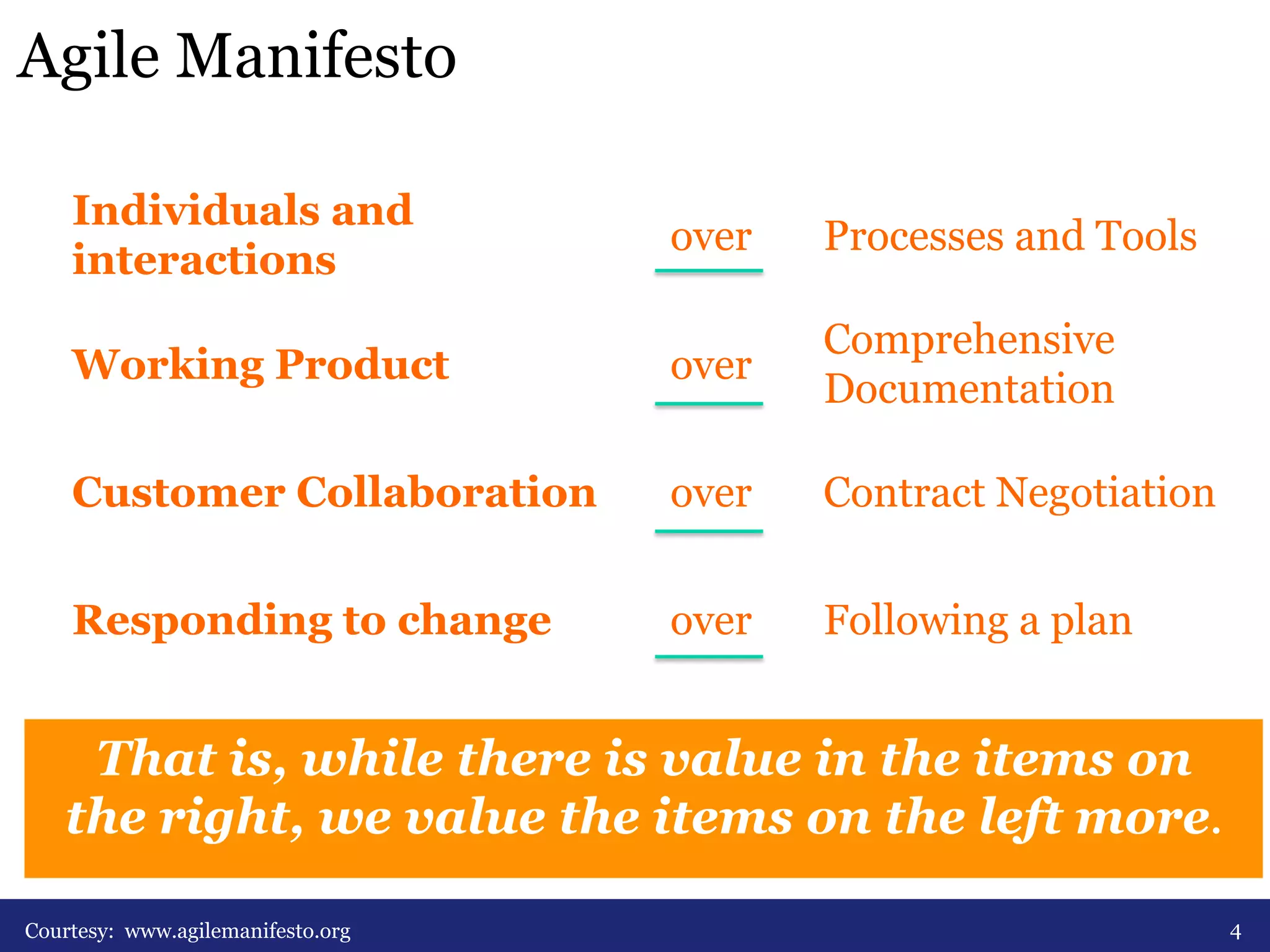 Agile Manifesto

Individuals and interactions over Processes and Tools

Working Product over Comprehensive Documentation

Customer Collaboration over Contract Negotiation

Responding to change over Following a plan

That is, while there is value in the items on the right, we value the items on the left more.

Courtesy: www.agilemanifesto.org

4